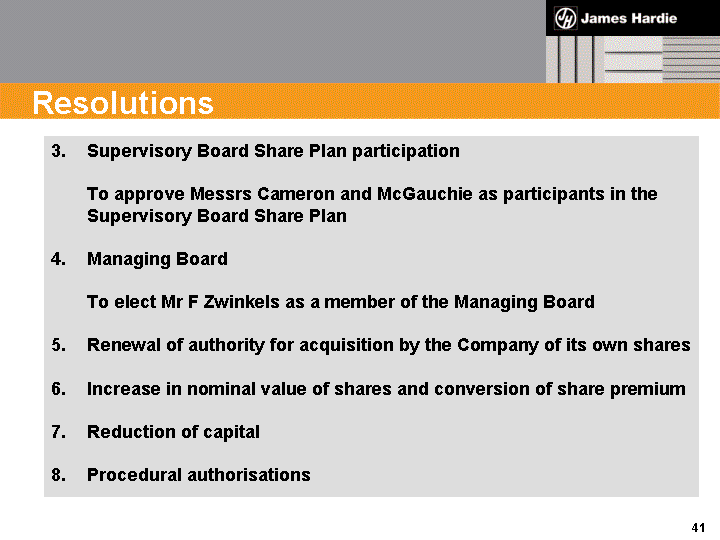 James Hardie

Resolutions

3. Supervisory Board Share Plan participation

To approve Messrs Cameron and McGauchie as participants in the Supervisory Board Share Plan

4. Managing Board

To elect Mr F Zwinkels as a member of the Managing Board

5. Renewal of authority for acquisition by the Company of its own shares

6. Increase in nominal value of shares and conversion of share premium

7. Reduction of capital

8. Procedural authorisations

41